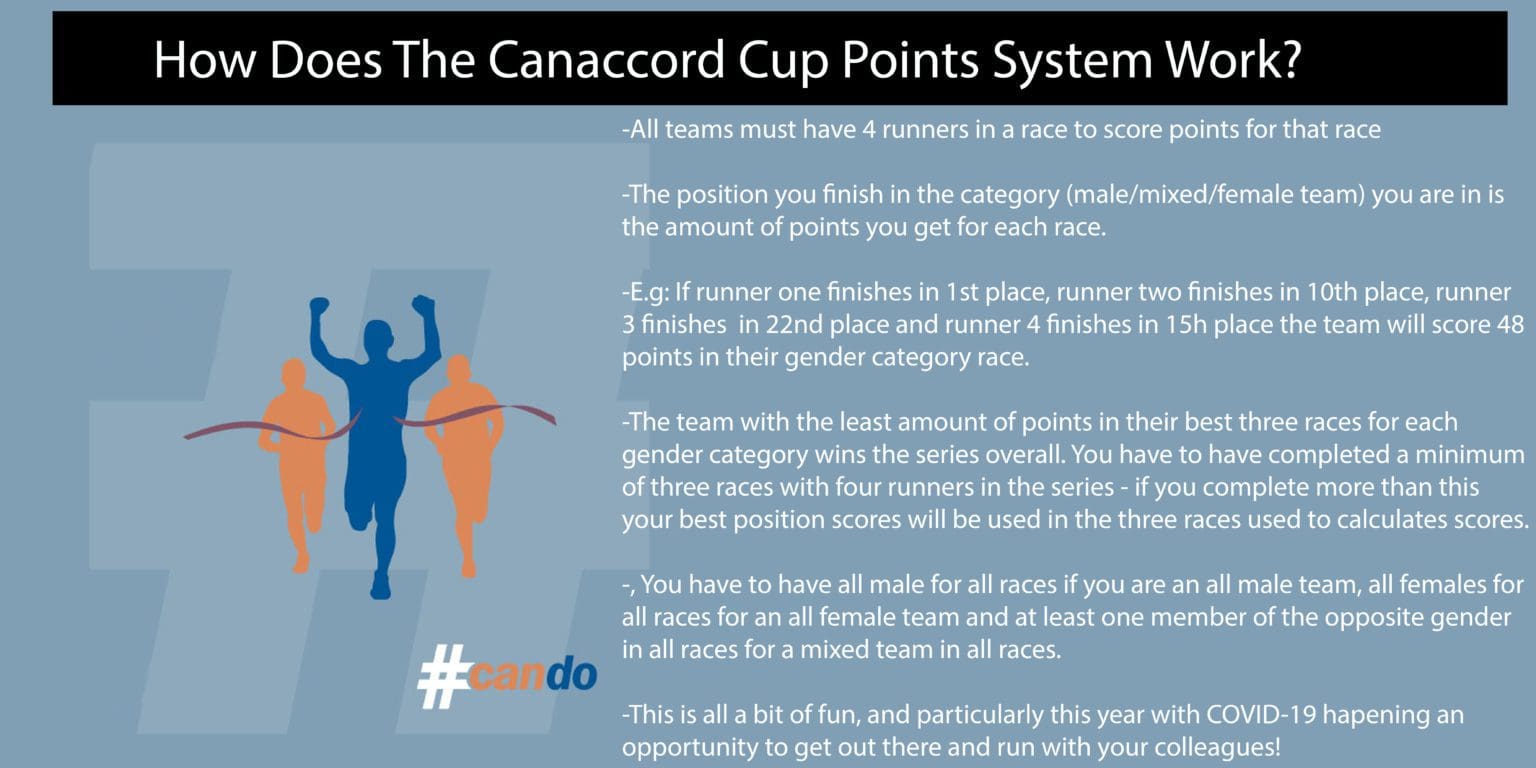 How Does The Canaccord Cup Points System Work?

-All teams must have 4 runners in a race to score points for that race

-The position you finish in the category (male/mixed/female team) you are in is the amount of points you get for each race.

-E.g: If runner one finishes in 1st place, runner two finishes in 10th place, runner 3 finishes in 22nd place and runner 4 finishes in 15h place the team will score 48 points in their gender category race.

-The team with the least amount of points in their best three races for each gender category wins the series overall. You have to have completed a minimum of three races with four runners in the series - if you complete more than this your best position scores will be used in the three races used to calculates scores.

-, You have to have all male for all races if you are an all male team, all females for all races for an all female team and at least one member of the opposite gender in all races for a mixed team in all races.

-This is all a bit of fun, and particularly this year with COVID-19 hapening an opportunity to get out there and run with your colleagues!

#cando